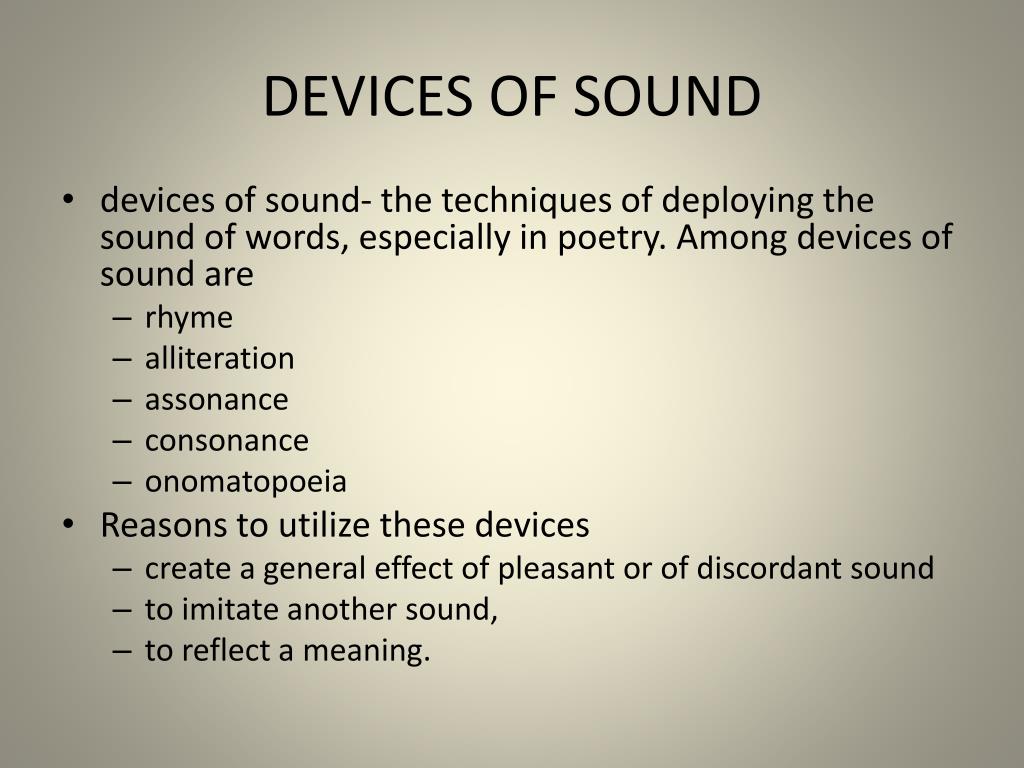 DEVICES OF SOUND

• devices of sound- the techniques of deploying the sound of words, especially in poetry. Among devices of sound are
– rhyme
– alliteration
– assonance
– consonance
– onomatopoeia
• Reasons to utilize these devices
– create a general effect of pleasant or of discordant sound
– to imitate another sound,
– to reflect a meaning.